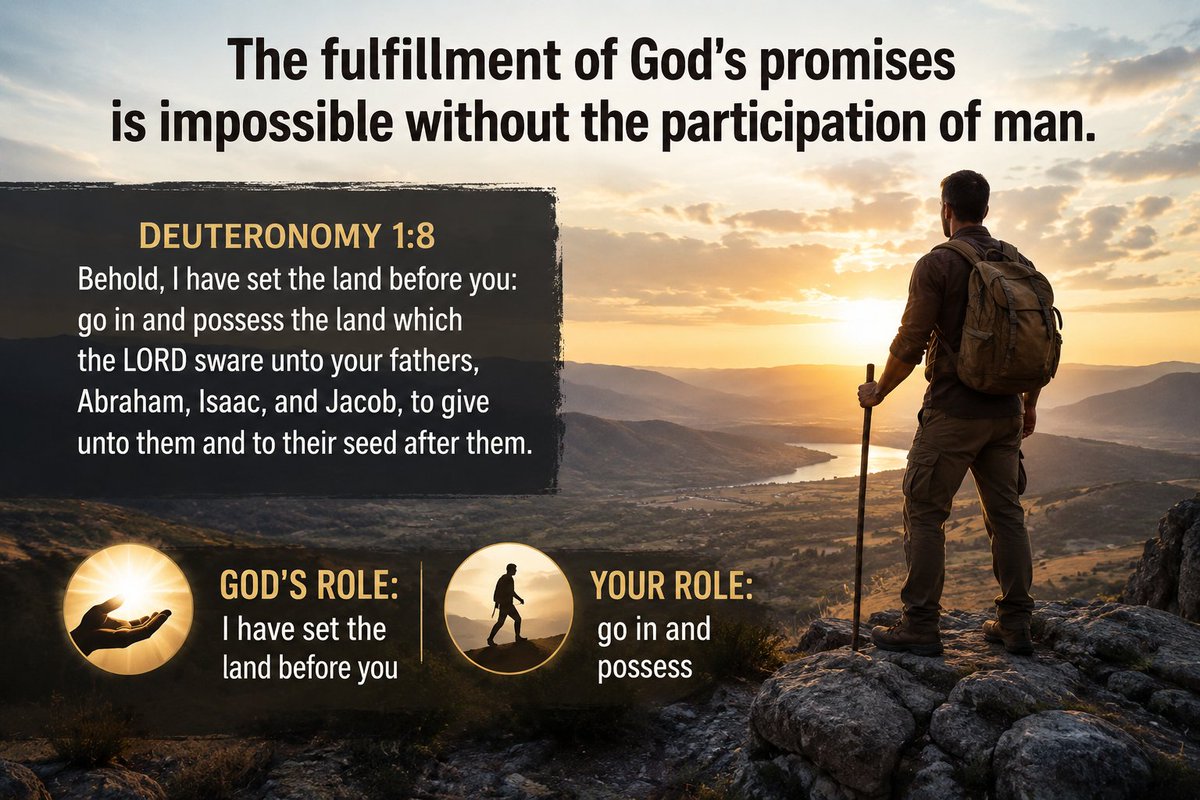 The fulfillment of God's promises is impossible without the participation of man.

DEUTERONOMY 1:8
Behold, I have set the land before you: go in and possess the land which the LORD sware unto your fathers, Abraham, Isaac, and Jacob, to give unto them and to their seed after them.

GOD'S ROLE:
I have set the land before you

YOUR ROLE:
go in and possess